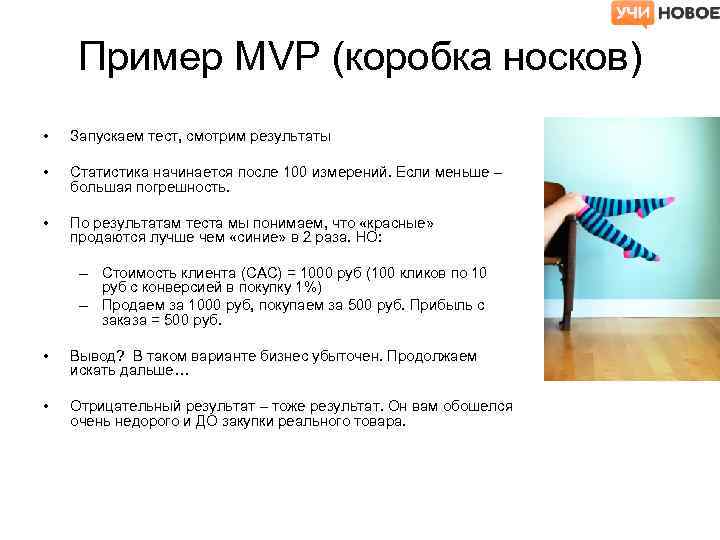 УЧИ НОВОЕ

Пример MVP (коробка носков)

• Запускаем тест, смотрим результаты

• Статистика начинается после 100 измерений. Если меньше – большая погрешность.

• По результатам теста мы понимаем, что «красные» продаются лучше чем «синие» в 2 раза. НО:

– Стоимость клиента (CAC) = 1000 руб (100 кликов по 10 руб с конверсией в покупку 1%)
– Продаем за 1000 руб, покупаем за 500 руб. Прибыль с заказа = 500 руб.

• Вывод? В таком варианте бизнес убыточен. Продолжаем искать дальше…

• Отрицательный результат – тоже результат. Он вам обошелся очень недорого и ДО закупки реального товара.